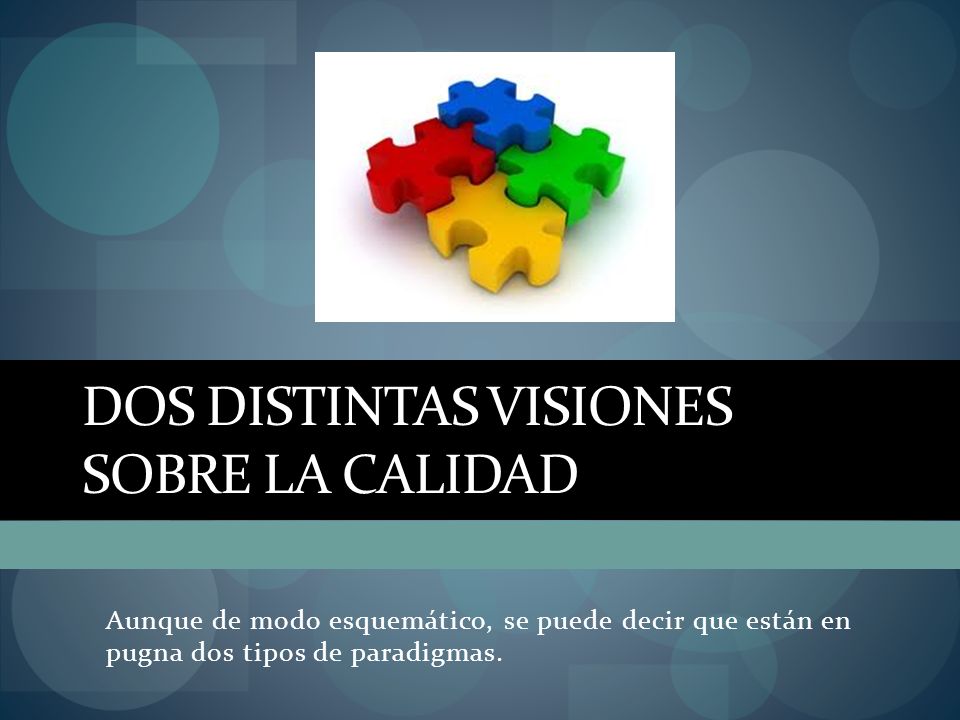 DOS DISTINTAS VISIONES SOBRE LA CALIDAD

Aunque de modo esquemático, se puede decir que están en pugna dos tipos de paradigmas.